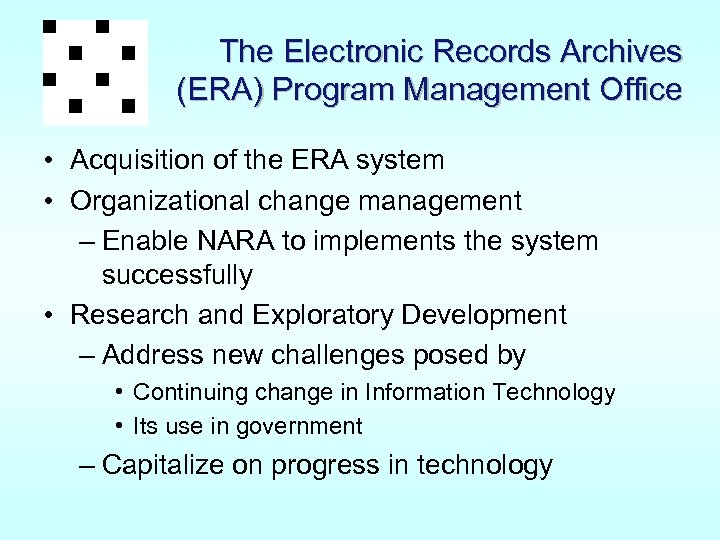 The Electronic Records Archives (ERA) Program Management Office

• Acquisition of the ERA system
• Organizational change management
– Enable NARA to implements the system successfully
• Research and Exploratory Development
– Address new challenges posed by
• Continuing change in Information Technology
• Its use in government
– Capitalize on progress in technology